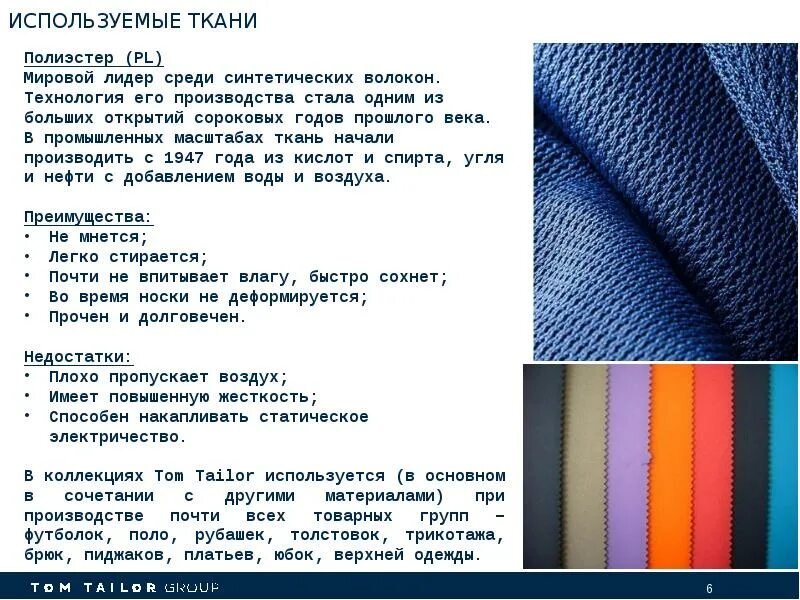 ИСПОЛЬЗУЕМЫЕ ТКАНИ

Полиэстер (PL)
Мировой лидер среди синтетических волокон. Технология его производства стала одним из больших открытий сороковых годов прошлого века. В промышленных масштабах ткань начали производить с 1947 года из кислот и спирта, угля и нефти с добавлением воды и воздуха.

Преимущества:
• Не мнется;
• Легко стирается;
• Почти не впитывает влагу, быстро сохнет;
• Во время носки не деформируется;
• Прочен и долговечен.

Недостатки:
• Плохо пропускает воздух;
• Имеет повышенную жесткость;
• Способен накапливать статическое электричество.

В коллекциях Tom Tailor используется (в основном в сочетании с другими материалами) при производстве почти всех товарных групп – футболок, поло, рубашек, толстовок, трикотажа, брюк, пиджаков, платьев, юбок, верхней одежды.

TOM TAILOR GROUP
6